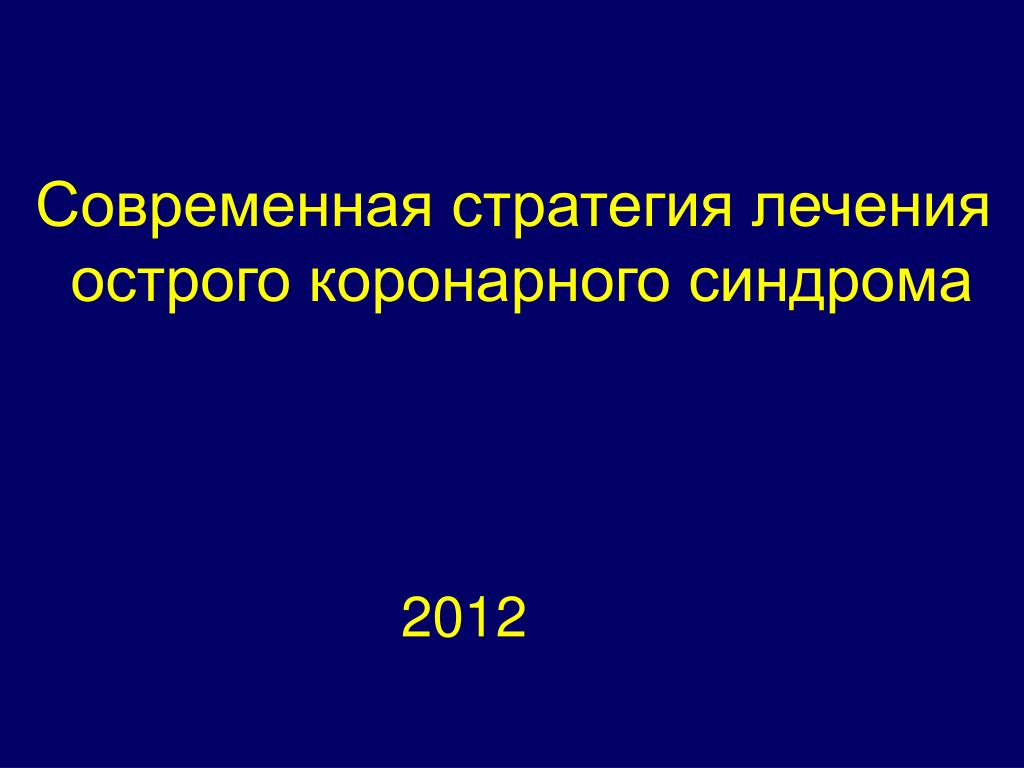 Современная стратегия лечения острого коронарного синдрома

2012